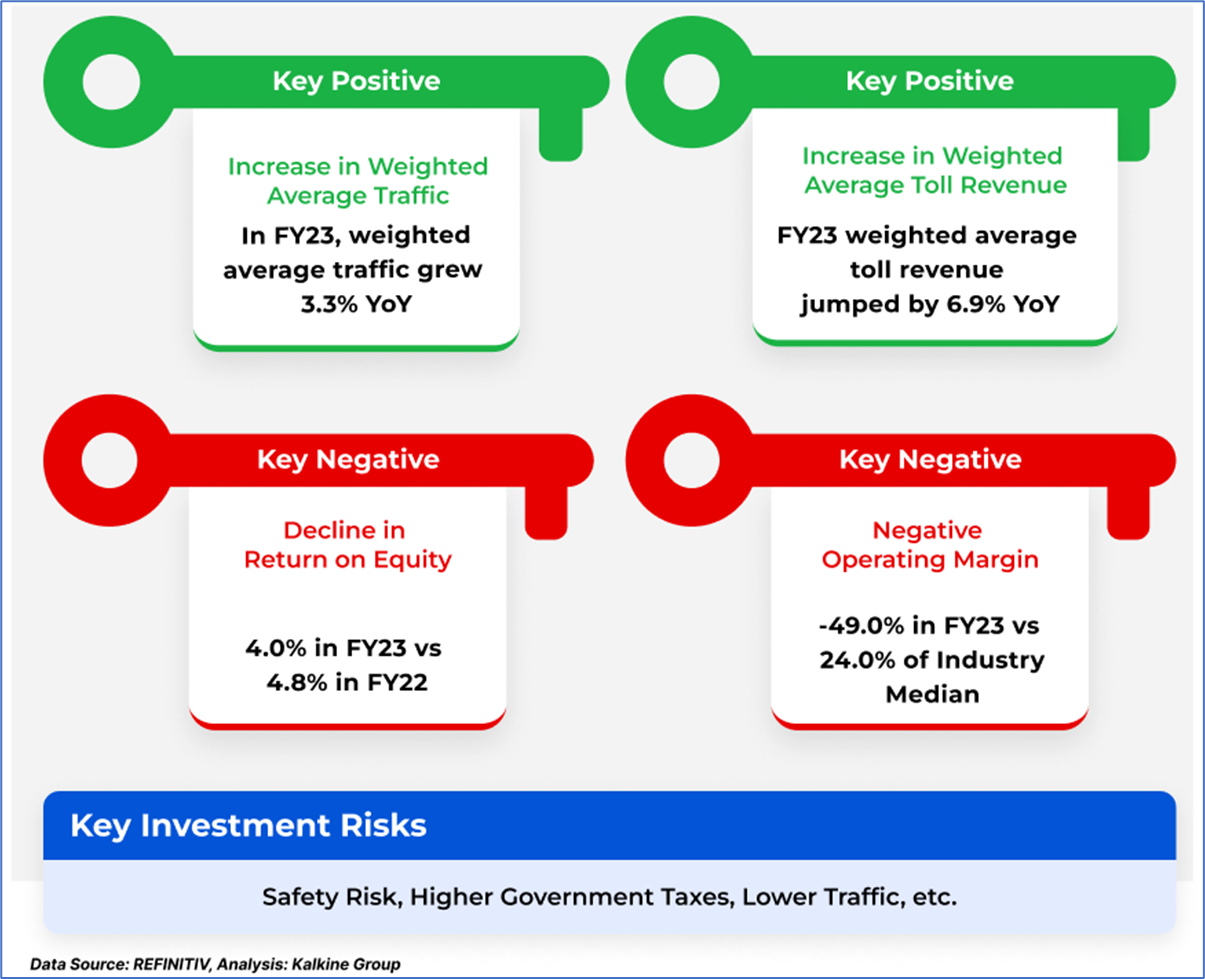 Key Positive

Increase in Weighted Average Traffic

In FY23, weighted average traffic grew 3.3% YoY

Key Positive

Increase in Weighted Average Toll Revenue

FY23 weighted average toll revenue jumped by 6.9% YoY

Key Negative

Decline in Return on Equity

4.0% in FY23 vs 4.8% in FY22

Key Negative

Negative Operating Margin

-49.0% in FY23 vs 24.0% of Industry Median

Key Investment Risks

Safety Risk, Higher Government Taxes, Lower Traffic, etc.

Data Source: REFINITIV, Analysis: Kalkine Group